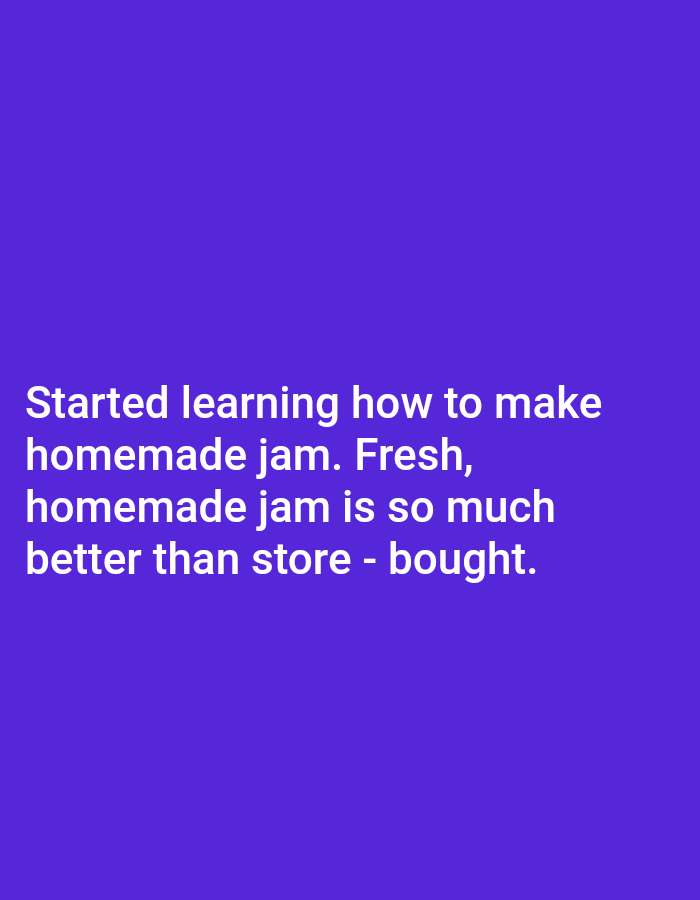 Started learning how to make homemade jam. Fresh, homemade jam is so much better than store - bought.